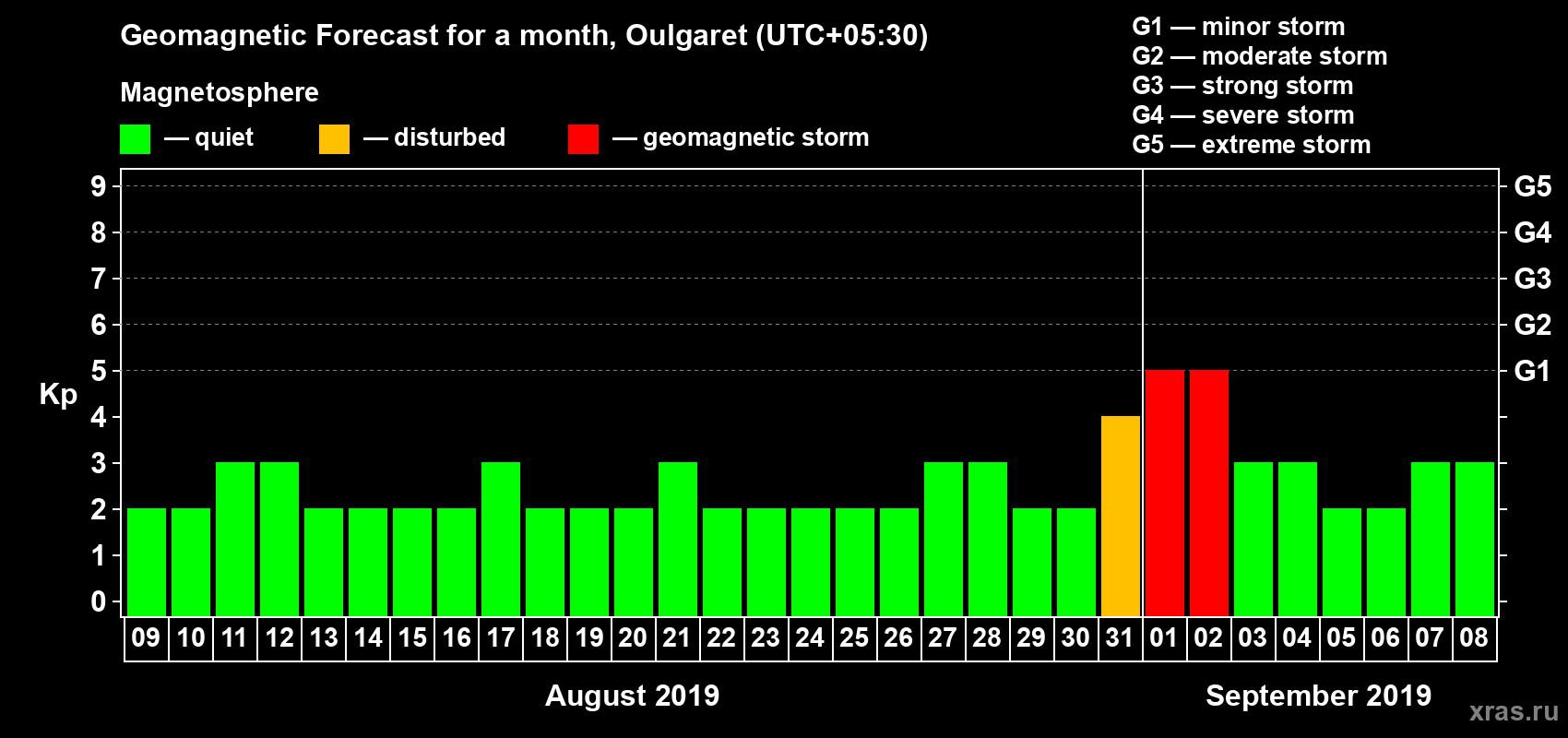 Geomagnetic Forecast for a month, Oulgaret (UTC+05:30)

Magnetosphere

— quiet — disturbed — geomagnetic storm

G1 — minor storm
G2 — moderate storm
G3 — strong storm
G4 — severe storm
G5 — extreme storm

Kp

9
8
7
6
5
4
3
2
1
0

G5
G4
G3
G2
G1

09 10 11 12 13 14 15 16 17 18 19 20 21 22 23 24 25 26 27 28 29 30 31 01 02 03 04 05 06 07 08

August 2019

September 2019

xras.ru